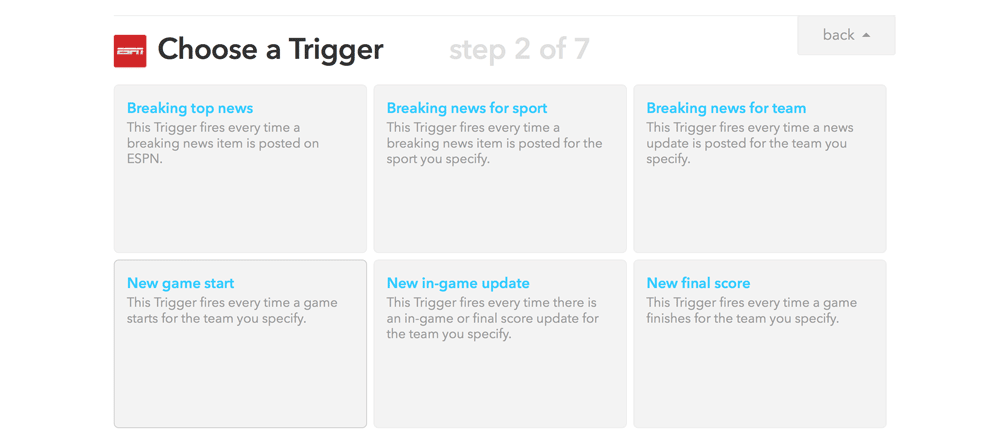 ESPN Choose a Trigger step 2 of 7

back

Breaking top news
This Trigger fires every time a breaking news item is posted on ESPN.

Breaking news for sport
This Trigger fires every time a breaking news item is posted for the sport you specify.

Breaking news for team
This Trigger fires every time a news update is posted for the team you specify.

New game start
This Trigger fires every time a game starts for the team you specify.

New in-game update
This Trigger fires every time there is an in-game or final score update for the team you specify.

New final score
This Trigger fires every time a game finishes for the team you specify.